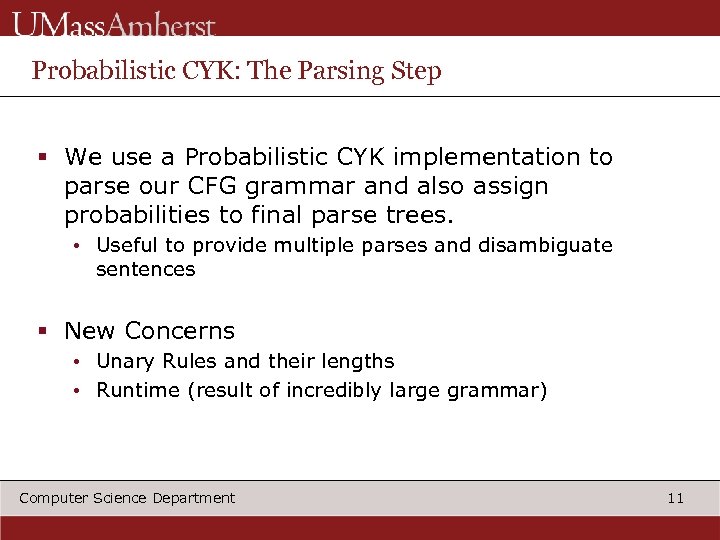 UMassAmherst

Probabilistic CYK: The Parsing Step

▪ We use a Probabilistic CYK implementation to parse our CFG grammar and also assign probabilities to final parse trees.
• Useful to provide multiple parses and disambiguate sentences

▪ New Concerns
• Unary Rules and their lengths
• Runtime (result of incredibly large grammar)

Computer Science Department

11